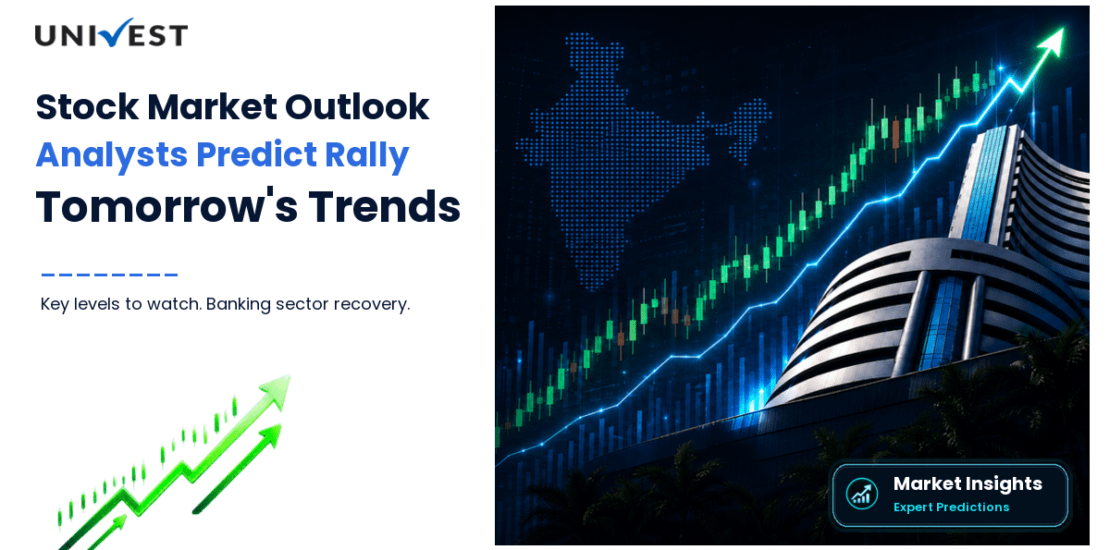 UNIVEST

Stock Market Outlook
Analysts Predict Rally
Tomorrow's Trends

Key levels to watch. Banking sector recovery.

Market Insights
Expert Predictions